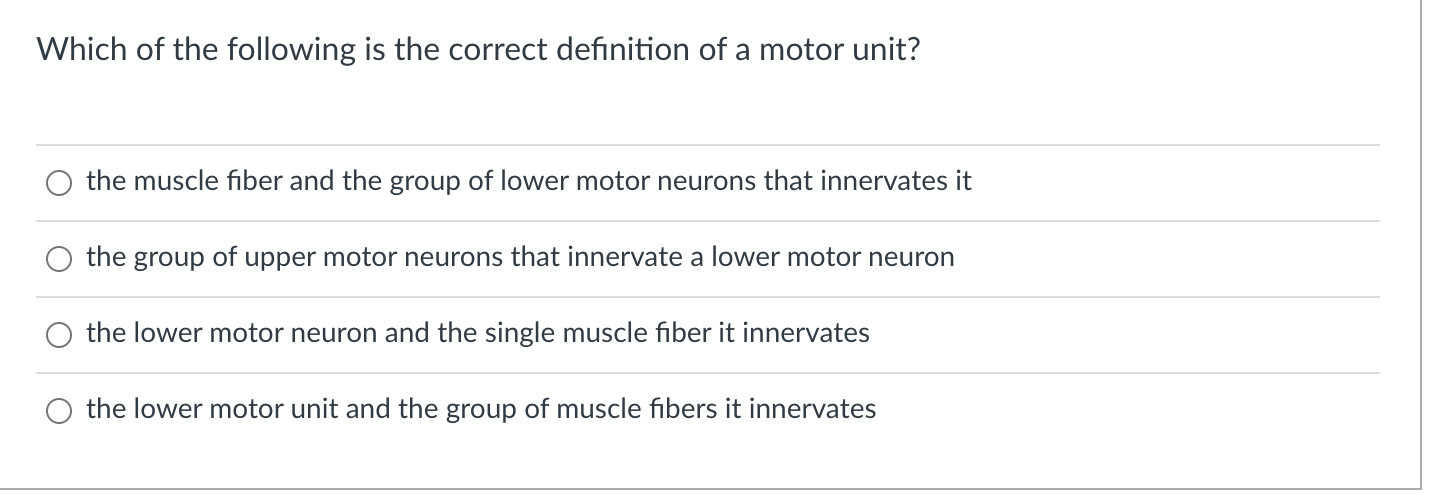 Which of the following is the correct definition of a motor unit?

the muscle fiber and the group of lower motor neurons that innervates it

the group of upper motor neurons that innervate a lower motor neuron

the lower motor neuron and the single muscle fiber it innervates

the lower motor unit and the group of muscle fibers it innervates